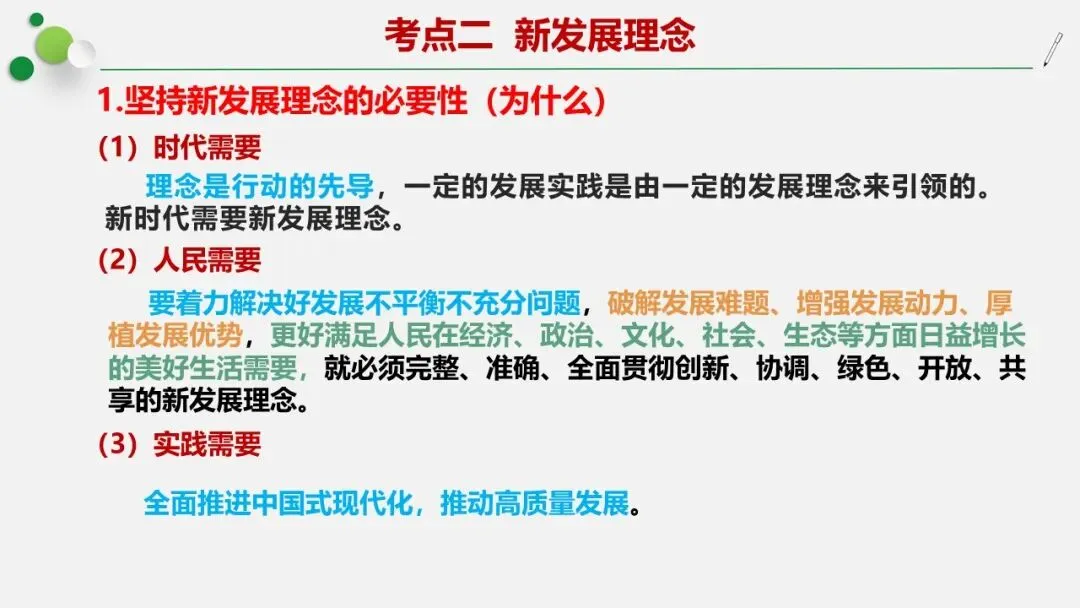 考点二 新发展理念

1.坚持新发展理念的必要性（为什么）

（1）时代需要

理念是行动的先导，一定的发展实践是由一定的发展理念来引领的。新时代需要新发展理念。

（2）人民需要

要着力解决好发展不平衡不充分问题，破解发展难题、增强发展动力、厚植发展优势，更好满足人民在经济、政治、文化、社会、生态等方面日益增长的美好生活需要，就必须完整、准确、全面贯彻创新、协调、绿色、开放、共享的新发展理念。

（3）实践需要

全面推进中国式现代化，推动高质量发展。